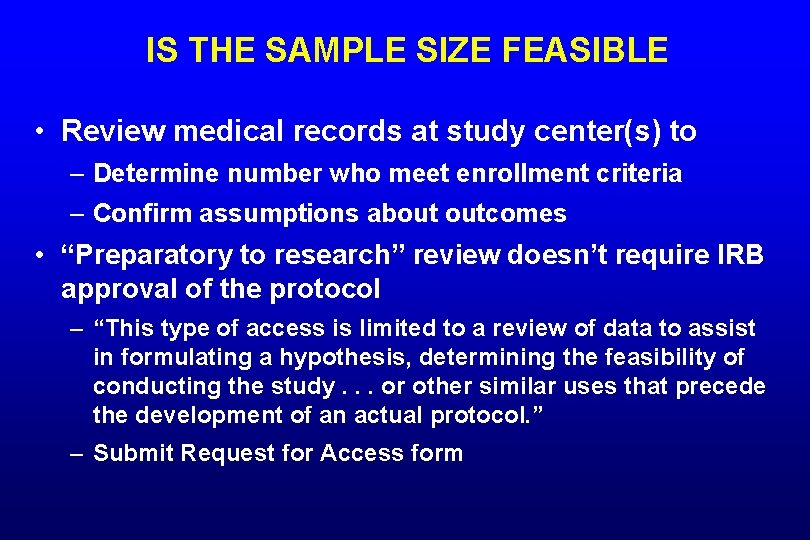 IS THE SAMPLE SIZE FEASIBLE

• Review medical records at study center(s) to
– Determine number who meet enrollment criteria
– Confirm assumptions about outcomes

• “Preparatory to research” review doesn’t require IRB approval of the protocol
– “This type of access is limited to a review of data to assist in formulating a hypothesis, determining the feasibility of conducting the study . . . or other similar uses that precede the development of an actual protocol.”
– Submit Request for Access form